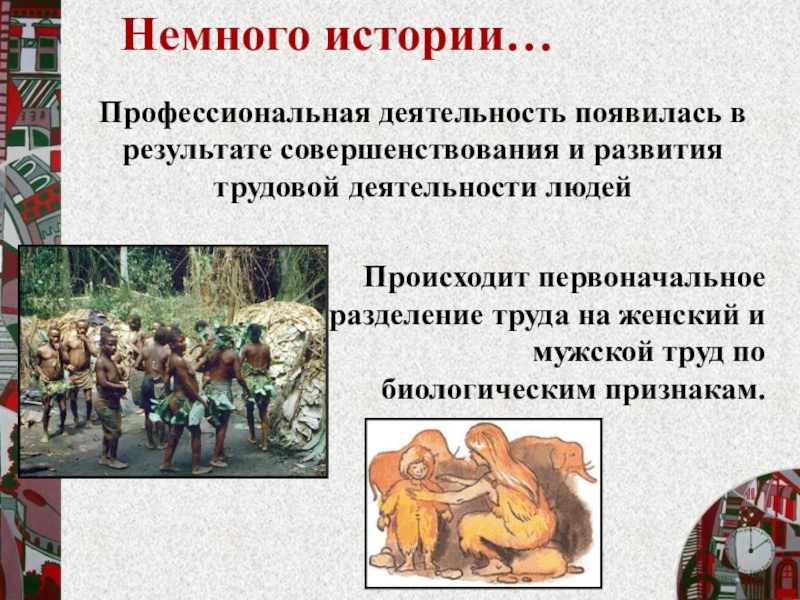 Немного истории…

Профессиональная деятельность появилась в результате совершенствования и развития трудовой деятельности людей

Происходит первоначальное разделение труда на женский и мужской труд по биологическим признакам.